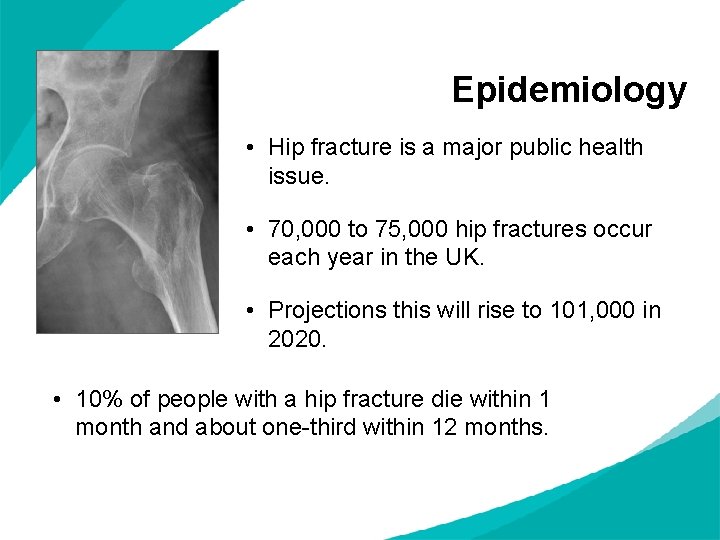 Epidemiology

• Hip fracture is a major public health issue.

• 70,000 to 75,000 hip fractures occur each year in the UK.

• Projections this will rise to 101,000 in 2020.

• 10% of people with a hip fracture die within 1 month and about one-third within 12 months.